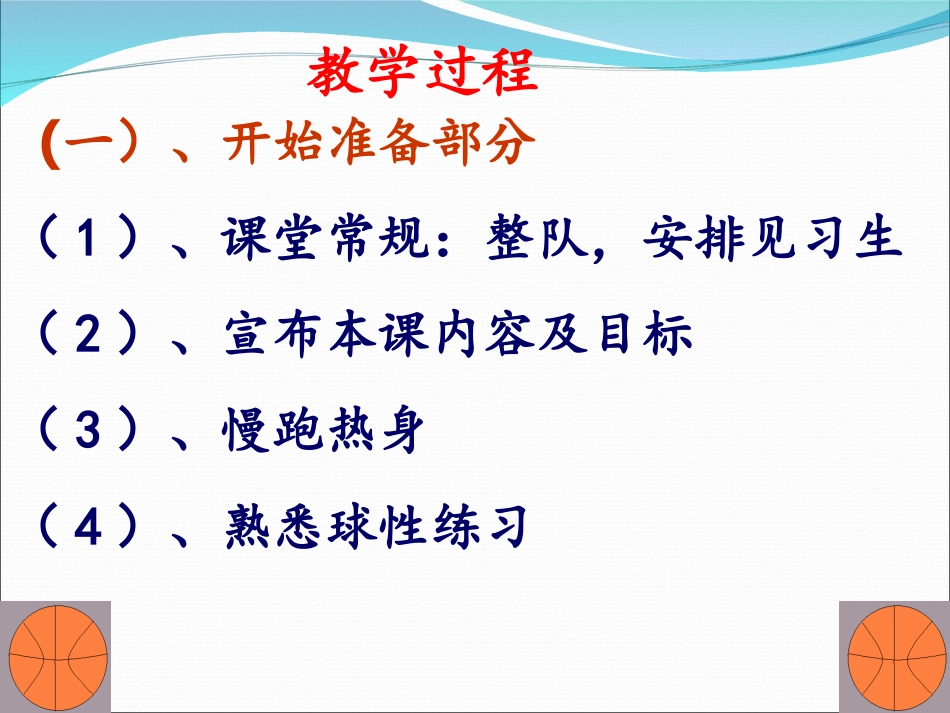 教学过程

(一）、开始准备部分

（1）、课堂常规：整队，安排见习生

（2）、宣布本课内容及目标

（3）、慢跑热身

（4）、熟悉球性练习